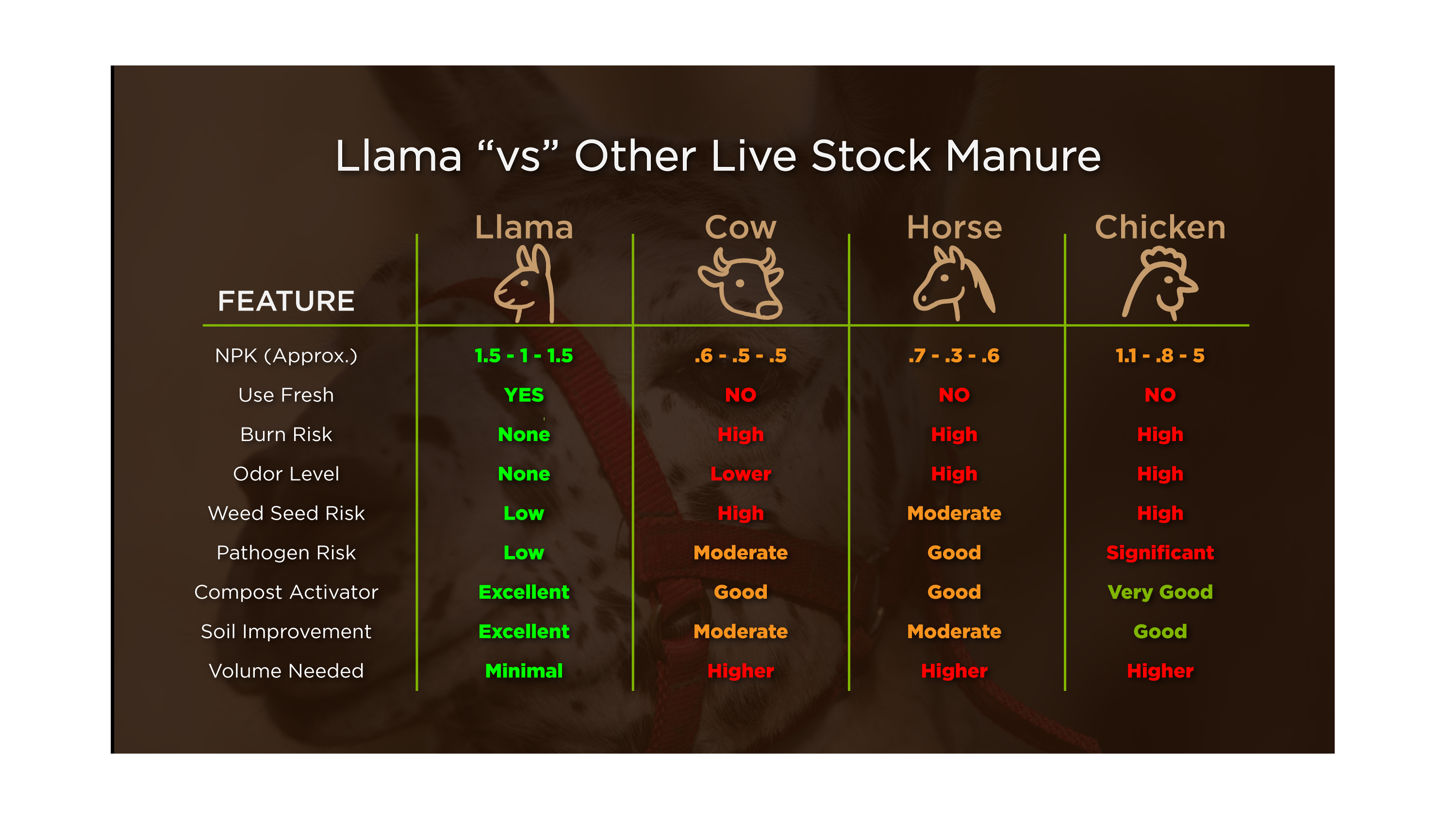 Llama “vs” Other Live Stock Manure

| FEATURE | Llama | Cow | Horse | Chicken |
|---|---|---|---|---|
| NPK (Approx.) | 1.5 - 1 - 1.5 | .6 - .5 - .5 | .7 - .3 - .6 | 1.1 - .8 - 5 |
| Use Fresh | YES | NO | NO | NO |
| Burn Risk | None | High | High | High |
| Odor Level | None | Lower | High | High |
| Weed Seed Risk | Low | High | Moderate | High |
| Pathogen Risk | Low | Moderate | Good | Significant |
| Compost Activator | Excellent | Good | Good | Very Good |
| Soil Improvement | Excellent | Moderate | Moderate | Good |
| Volume Needed | Minimal | Higher | Higher | Higher |